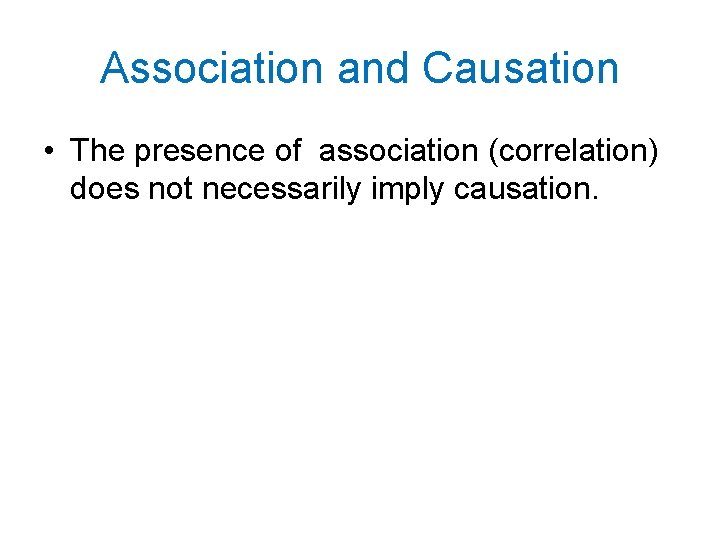 Association and Causation

• The presence of association (correlation) does not necessarily imply causation.